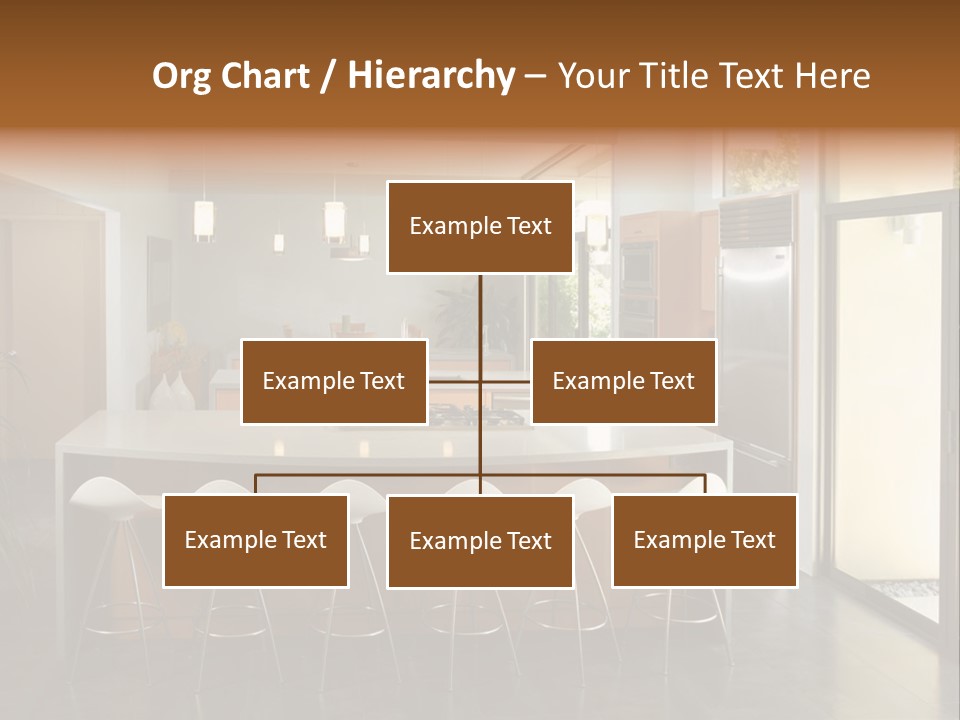 Org Chart / Hierarchy – Your Title Text Here

Example Text

Example Text

Example Text

Example Text

Example Text

Example Text